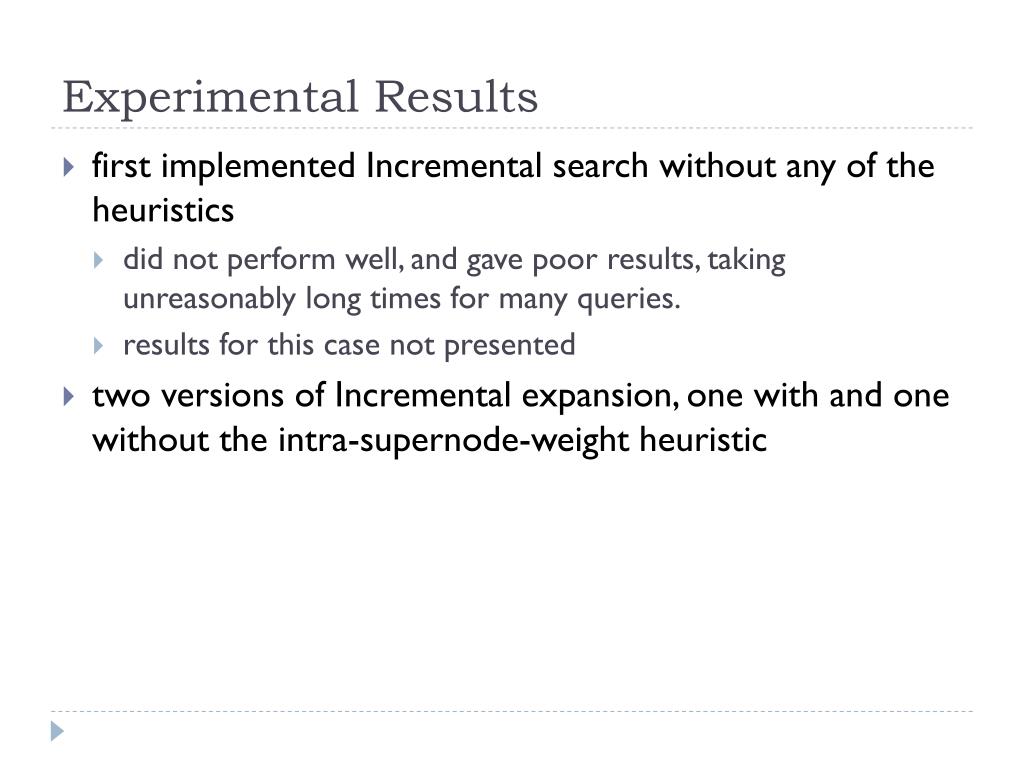 Experimental Results

first implemented Incremental search without any of the heuristics

did not perform well, and gave poor results, taking unreasonably long times for many queries.

results for this case not presented

two versions of Incremental expansion, one with and one without the intra-supernode-weight heuristic